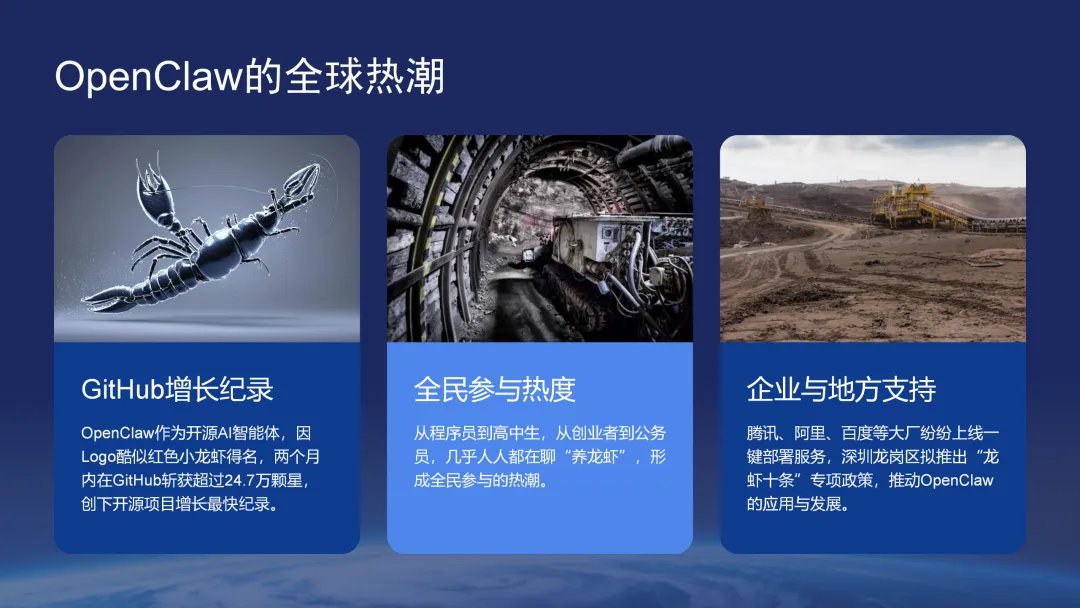 OpenClaw的全球热潮

GitHub增长纪录

OpenClaw作为开源AI智能体，因Logo酷似红色小龙虾得名，两个月内在GitHub斩获超过24.7万颗星，创下开源项目增长最快纪录。

全民参与热度

从程序员到高中生，从创业者到公务员，几乎人人都在聊“养龙虾”，形成全民参与的热潮。

企业与地方支持

腾讯、阿里、百度等大厂纷纷上线一键部署服务，深圳龙岗区拟推出“龙虾十条”专项政策，推动OpenClaw的应用与发展。